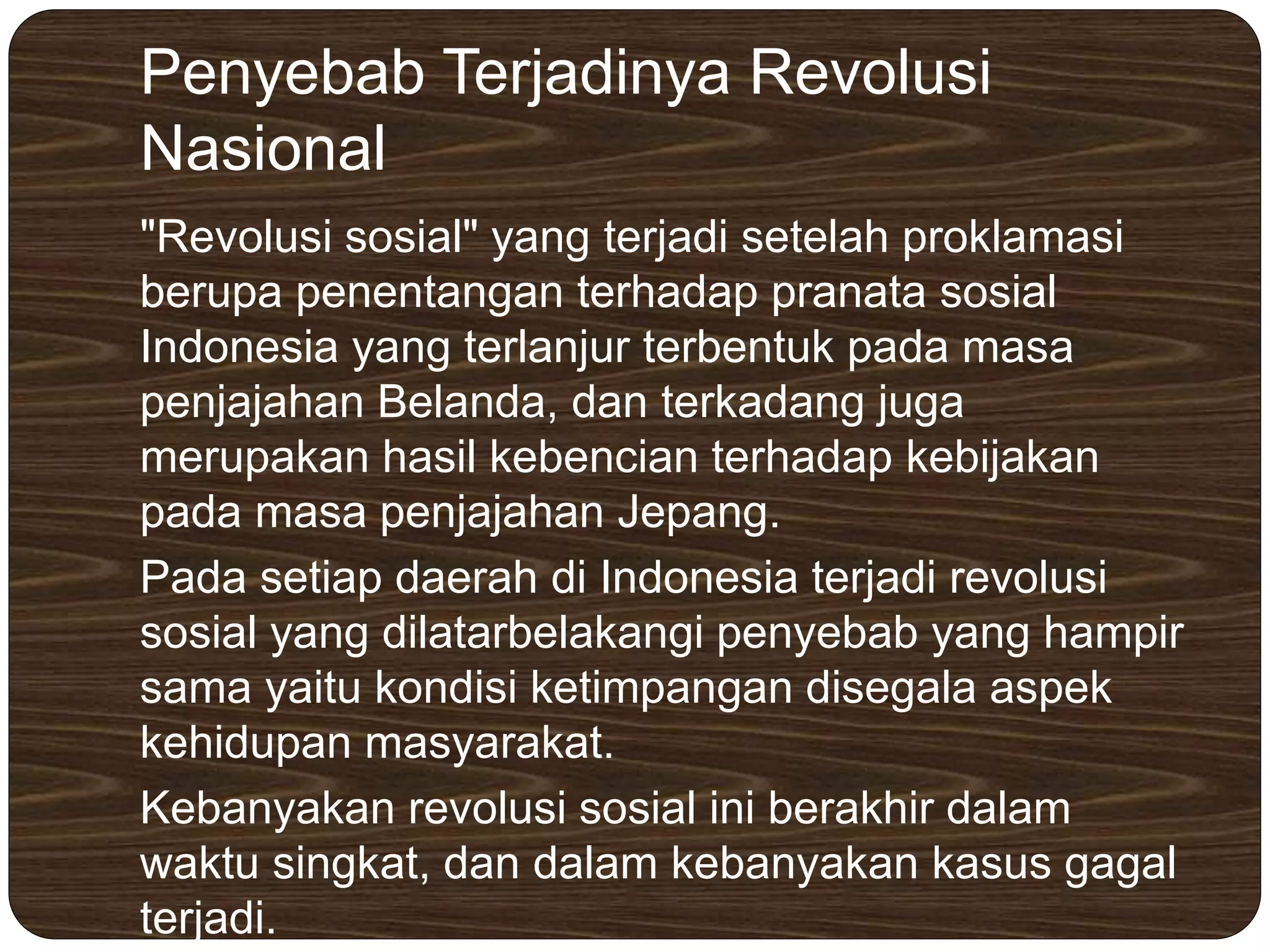 Penyebab Terjadinya Revolusi Nasional

"Revolusi sosial" yang terjadi setelah proklamasi berupa penentangan terhadap pranata sosial Indonesia yang terlanjur terbentuk pada masa penjajahan Belanda, dan terkadang juga merupakan hasil kebencian terhadap kebijakan pada masa penjajahan Jepang.

Pada setiap daerah di Indonesia terjadi revolusi sosial yang dilatarbelakangi penyebab yang hampir sama yaitu kondisi ketimpangan disegala aspek kehidupan masyarakat.

Kebanyakan revolusi sosial ini berakhir dalam waktu singkat, dan dalam kebanyakan kasus gagal terjadi.